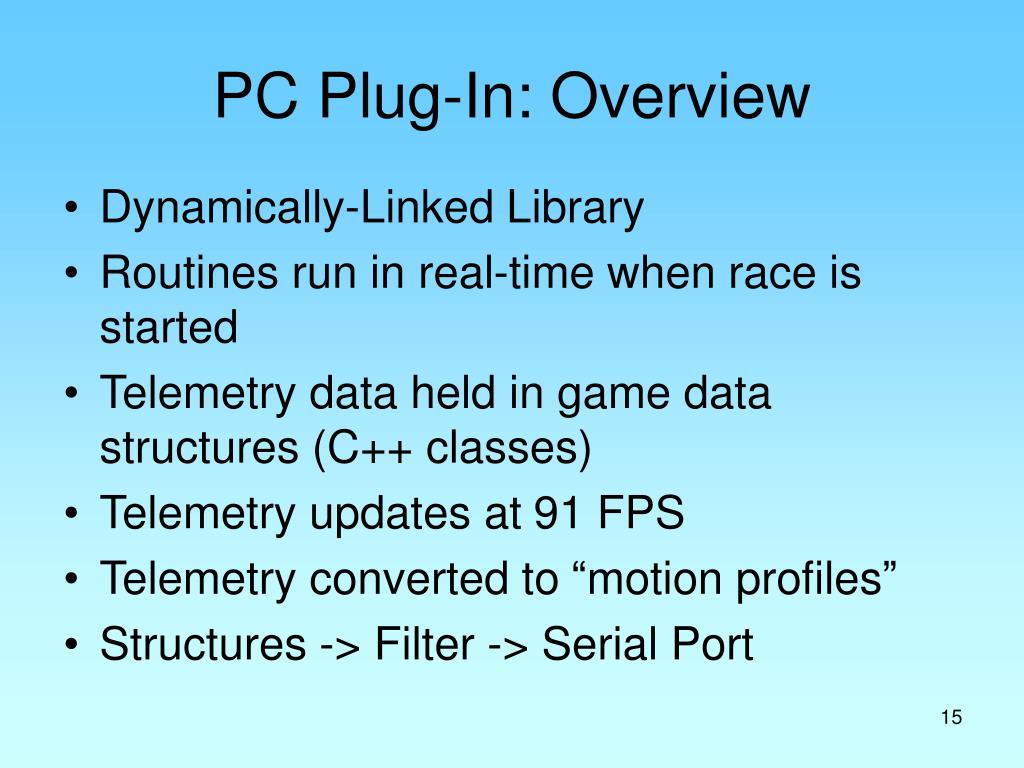 PC Plug-In: Overview

• Dynamically-Linked Library
• Routines run in real-time when race is started
• Telemetry data held in game data structures (C++ classes)
• Telemetry updates at 91 FPS
• Telemetry converted to “motion profiles”
• Structures -> Filter -> Serial Port

15